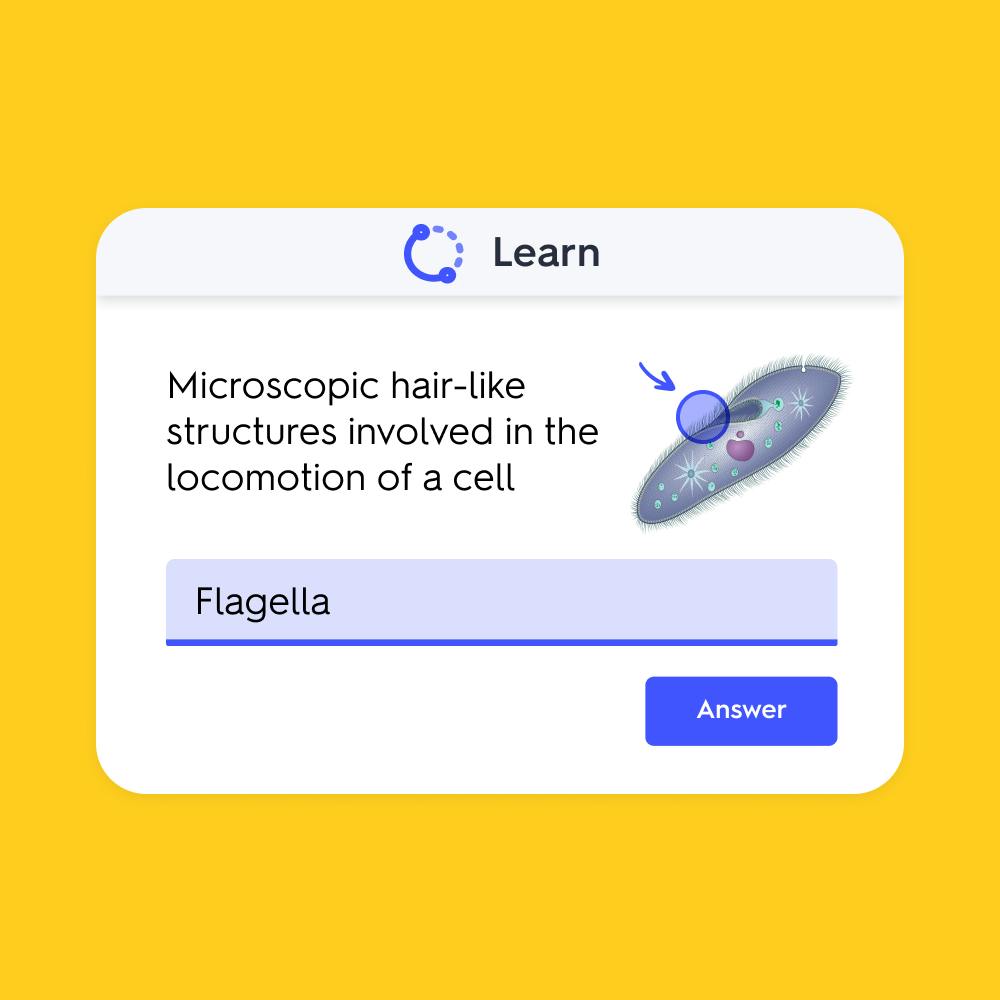 Learn

Microscopic hair-like structures involved in the locomotion of a cell

Flagella

Answer